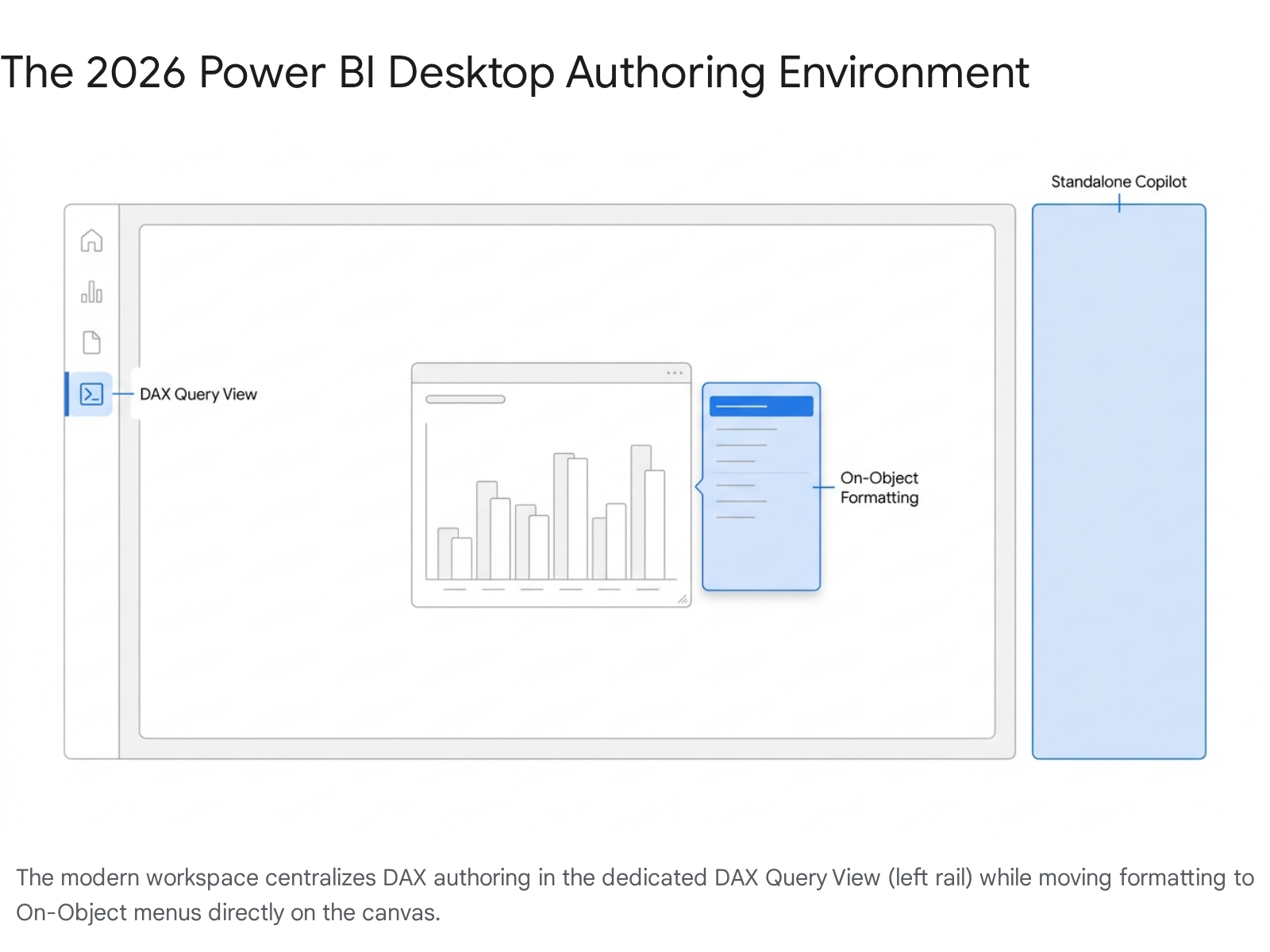 The 2026 Power BI Desktop Authoring Environment

Standalone Copilot

DAX Query View

On-Object Formatting

The modern workspace centralizes DAX authoring in the dedicated DAX Query View (left rail) while moving formatting to On-Object menus directly on the canvas.